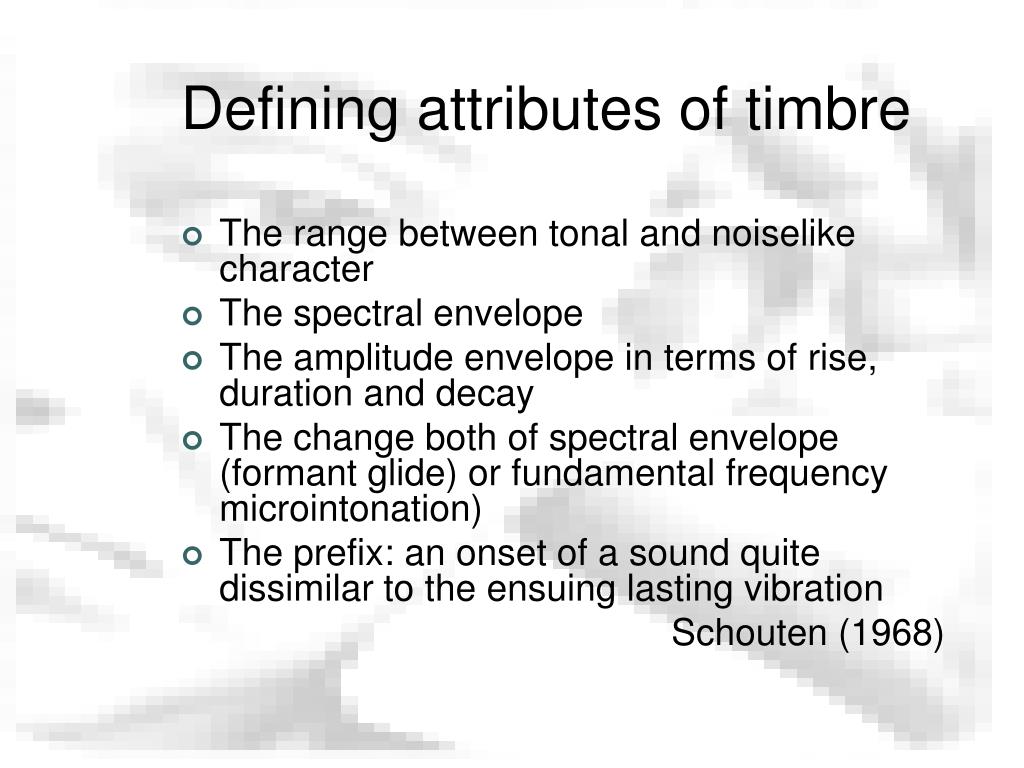 Defining attributes of timbre

- The range between tonal and noiselike character
- The spectral envelope
- The amplitude envelope in terms of rise, duration and decay
- The change both of spectral envelope (formant glide) or fundamental frequency microintonation)
- The prefix: an onset of a sound quite dissimilar to the ensuing lasting vibration

Schouten (1968)